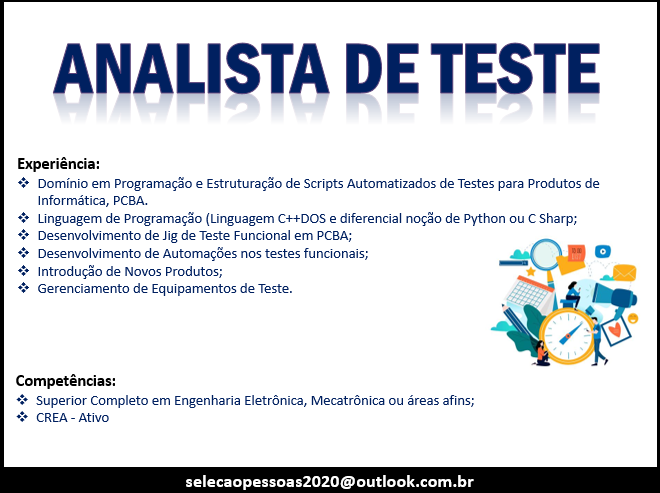 ANALISTA DE TESTE

Experiência:
❖ Domínio em Programação e Estruturação de Scripts Automatizados de Testes para Produtos de Informática, PCBA.
❖ Linguagem de Programação (Linguagem C++DOS e diferencial noção de Python ou C Sharp;
❖ Desenvolvimento de Jig de Teste Funcional em PCBA;
❖ Desenvolvimento de Automações nos testes funcionais;
❖ Introdução de Novos Produtos;
❖ Gerenciamento de Equipamentos de Teste.

Competências:
❖ Superior Completo em Engenharia Eletrônica, Mecatrônica ou áreas afins;
❖ CREA - Ativo

selecaopessoas2020@outlook.com.br